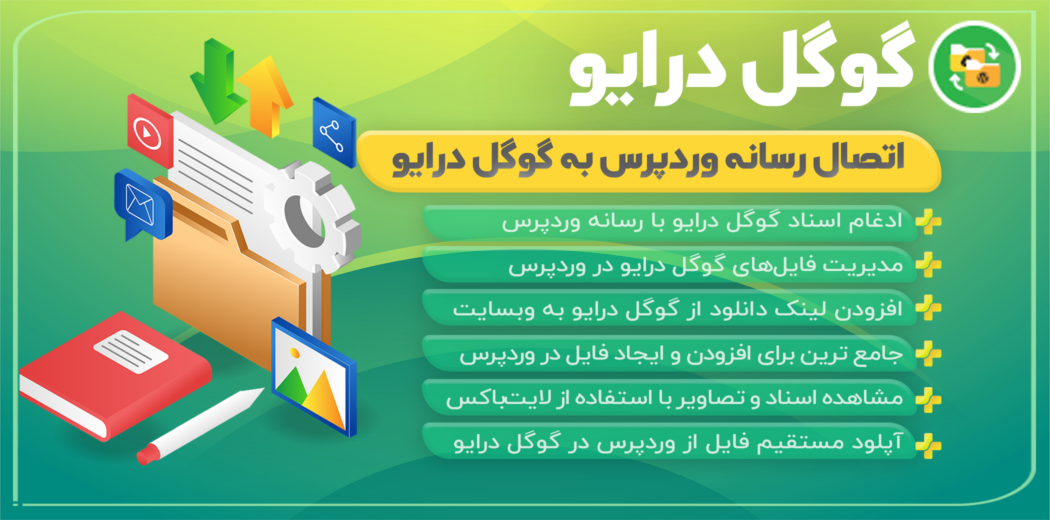 گوگل درایو

اتصال رسانه وردپرس به گوگل درایو

ادغام اسناد گوگل درایو با رسانه وردپرس

مدیریت فایل‌های گوگل درایو در وردپرس

افزودن لینک دانلود از گوگل درایو به وبسایت

جامع ترین برای افزودن و ایجاد فایل در وردپرس

مشاهده اسناد و تصاویر با استفاده از لایت‌باکس

آپلود مستقیم فایل از وردپرس در گوگل درایو